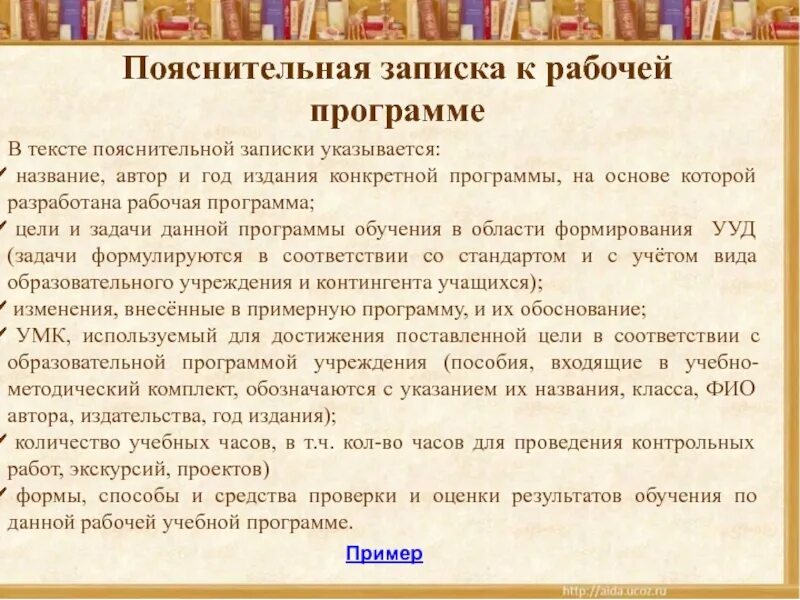 Пояснительная записка к рабочей программе

В тексте пояснительной записки указывается:

✓ название, автор и год издания конкретной программы, на основе которой разработана рабочая программа;

✓ цели и задачи данной программы обучения в области формирования УУД (задачи формулируются в соответствии со стандартом и с учётом вида образовательного учреждения и контингента учащихся);

✓ изменения, внесённые в примерную программу, и их обоснование;

✓ УМК, используемый для достижения поставленной цели в соответствии с образовательной программой учреждения (пособия, входящие в учебно-методический комплект, обозначаются с указанием их названия, класса, ФИО автора, издательства, год издания);

✓ количество учебных часов, в т.ч. кол-во часов для проведения контрольных работ, экскурсий, проектов)

✓ формы, способы и средства проверки и оценки результатов обучения по данной рабочей учебной программе.

Пример

http://aida.ucoz.ru